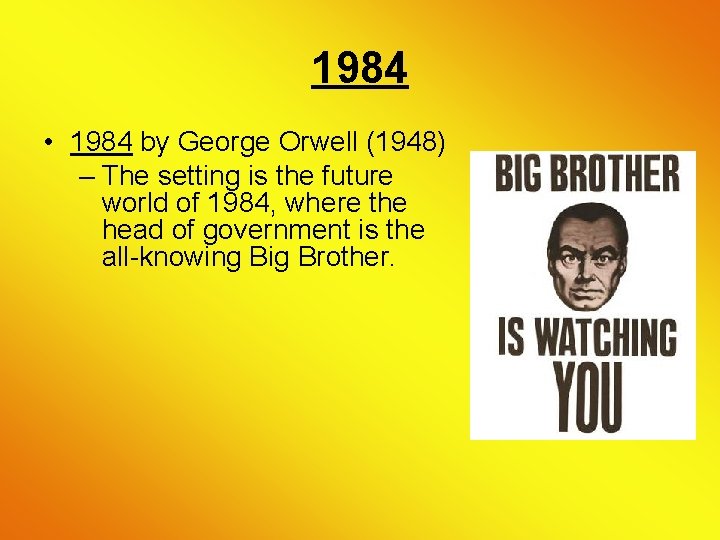 1984

• 1984 by George Orwell (1948)
– The setting is the future world of 1984, where the head of government is the all-knowing Big Brother.

BIG BROTHER
IS WATCHING
YOU